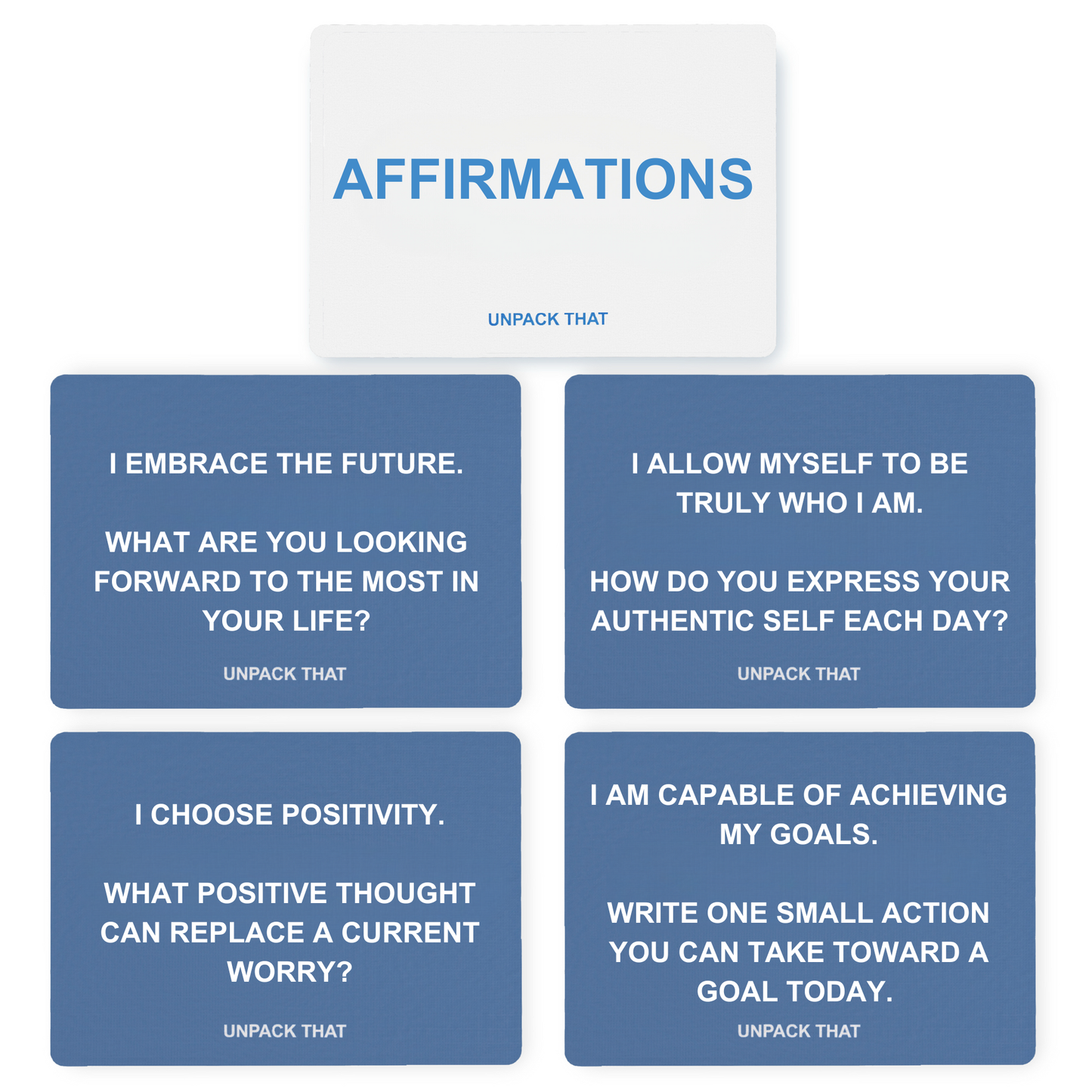 AFFIRMATIONS

UNPACK THAT

I EMBRACE THE FUTURE.

WHAT ARE YOU LOOKING FORWARD TO THE MOST IN YOUR LIFE?

UNPACK THAT

I ALLOW MYSELF TO BE TRULY WHO I AM.

HOW DO YOU EXPRESS YOUR AUTHENTIC SELF EACH DAY?

UNPACK THAT

I CHOOSE POSITIVITY.

WHAT POSITIVE THOUGHT CAN REPLACE A CURRENT WORRY?

UNPACK THAT

I AM CAPABLE OF ACHIEVING MY GOALS.

WRITE ONE SMALL ACTION YOU CAN TAKE TOWARD A GOAL TODAY.

UNPACK THAT